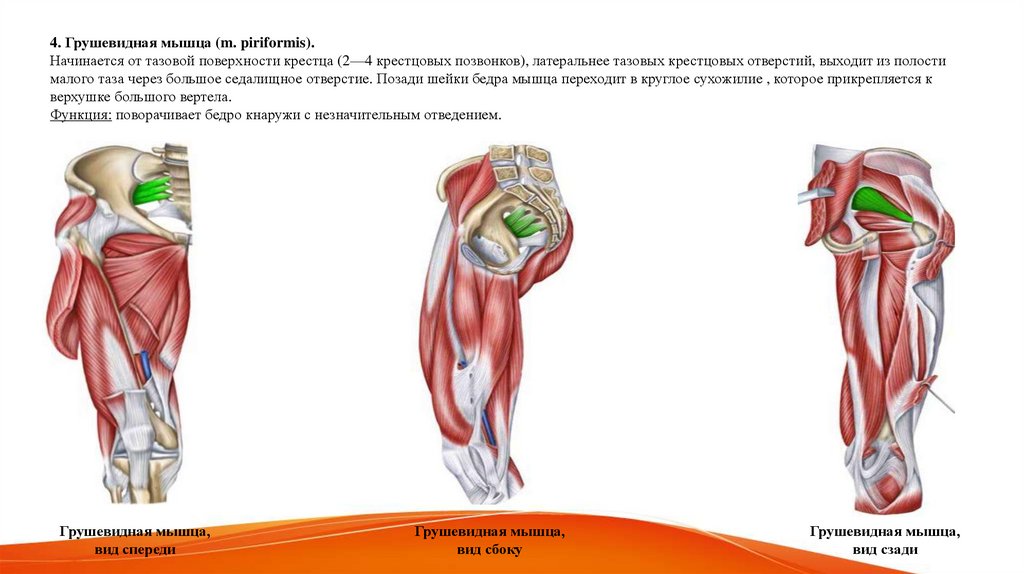 4. Грушевидная мышца (m. piriformis).
Начинается от тазовой поверхности крестца (2—4 крестцовых позвонков), латеральнее тазовых крестцовых отверстий, выходит из полости малого таза через большое седалищное отверстие. Позади шейки бедра мышца переходит в круглое сухожилие , которое прикрепляется к верхушке большого вертела.
Функция: поворачивает бедро кнаружи с незначительным отведением.

Грушевидная мышца, вид спереди

Грушевидная мышца, вид сбоку

Грушевидная мышца, вид сзади